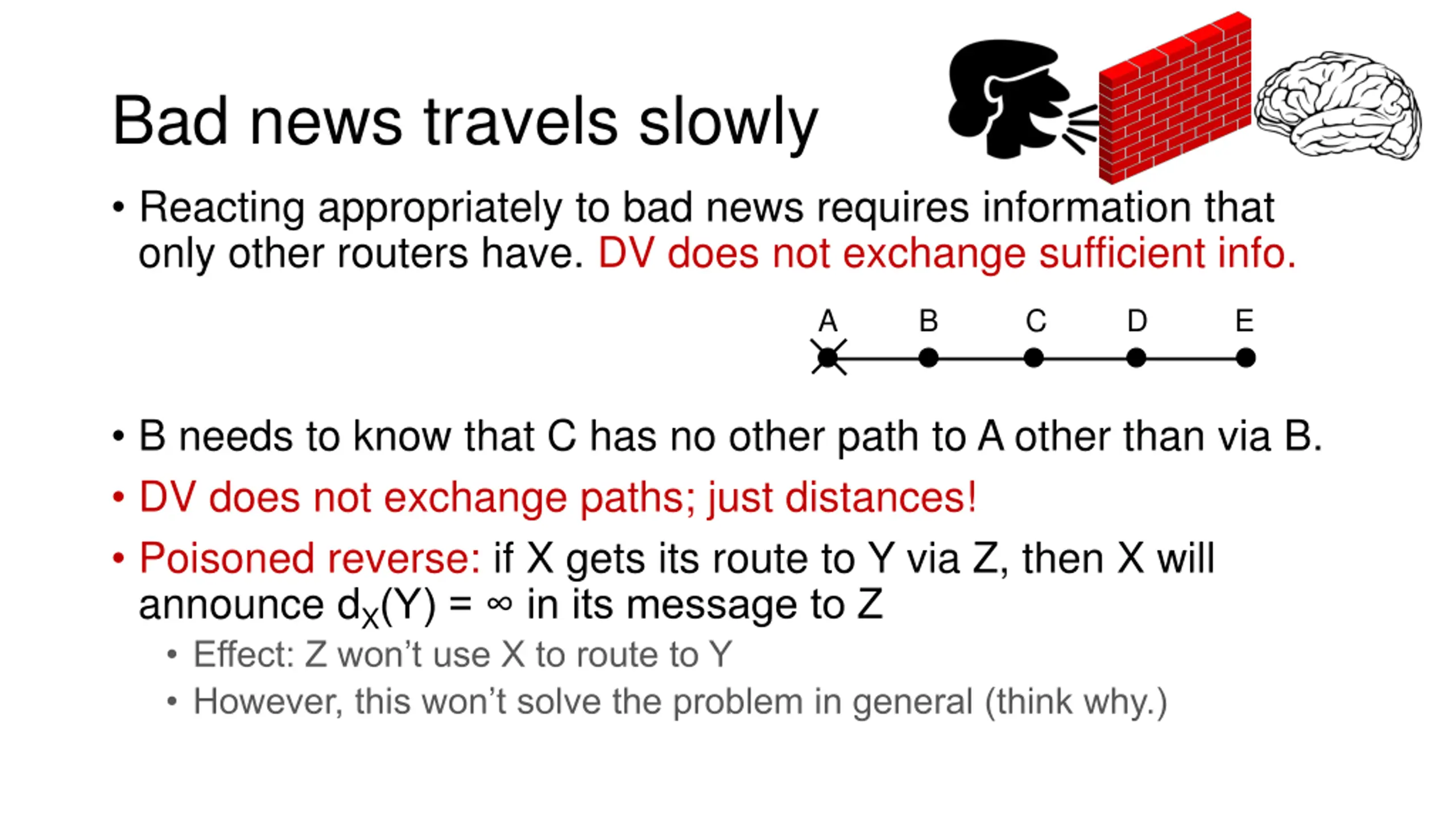 Bad news travels slowly

• Reacting appropriately to bad news requires information that only other routers have. DV does not exchange sufficient info.

A B C D E

• B needs to know that C has no other path to A other than via B.

• DV does not exchange paths; just distances!

• Poisoned reverse: if X gets its route to Y via Z, then X will announce $d_X(Y) = \infty$ in its message to Z

• Effect: Z won't use X to route to Y

• However, this won't solve the problem in general (think why.)